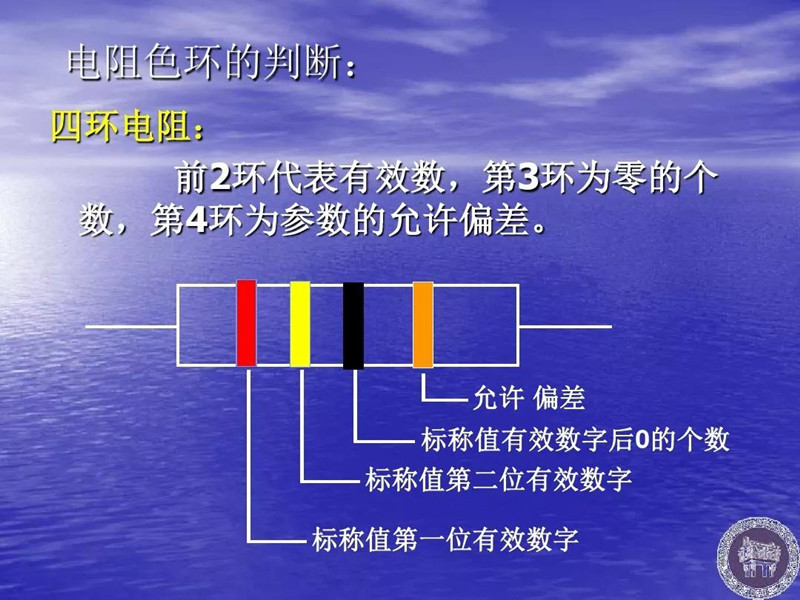 电阻色环的判断：

四环电阻：

前2环代表有效数，第3环为零的个数，第4环为参数的允许偏差。

允许 偏差

标称值有效数字后0的个数

标称值第二位有效数字

标称值第一位有效数字